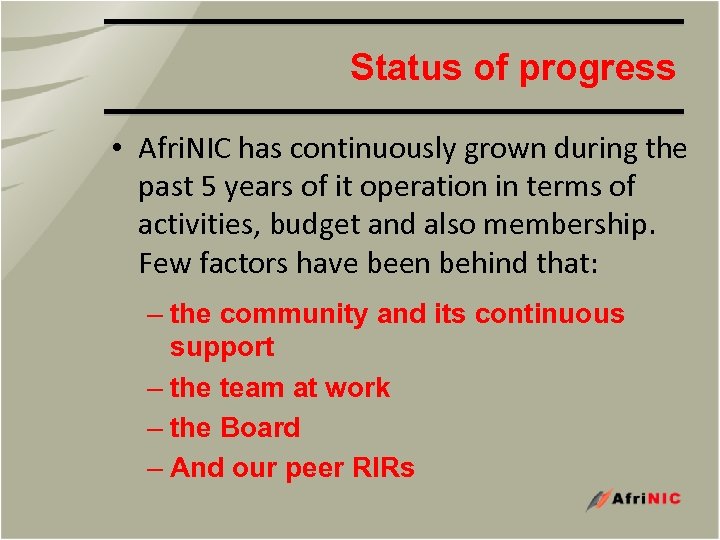 Status of progress

• AfriNIC has continuously grown during the past 5 years of it operation in terms of activities, budget and also membership. Few factors have been behind that:

– the community and its continuous support
– the team at work
– the Board
– And our peer RIRs

AfriNIC